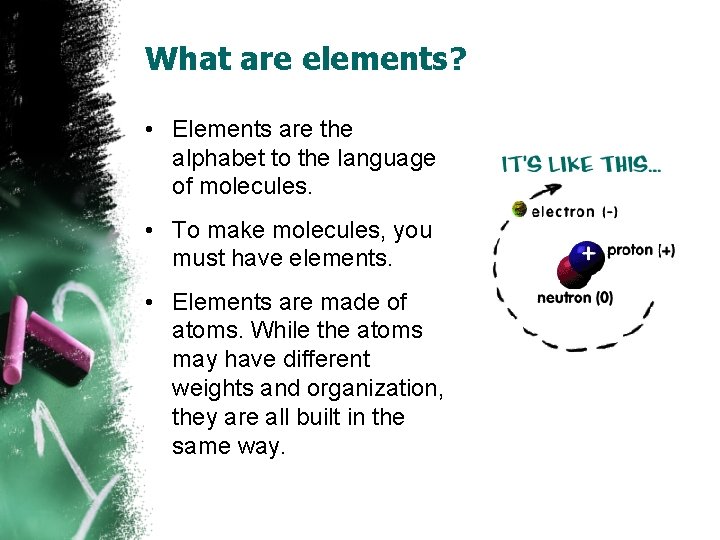 What are elements?

• Elements are the alphabet to the language of molecules.

• To make molecules, you must have elements.

• Elements are made of atoms. While the atoms may have different weights and organization, they are all built in the same way.

IT'S LIKE THIS...

electron (-)

+

proton (+)

neutron (0)